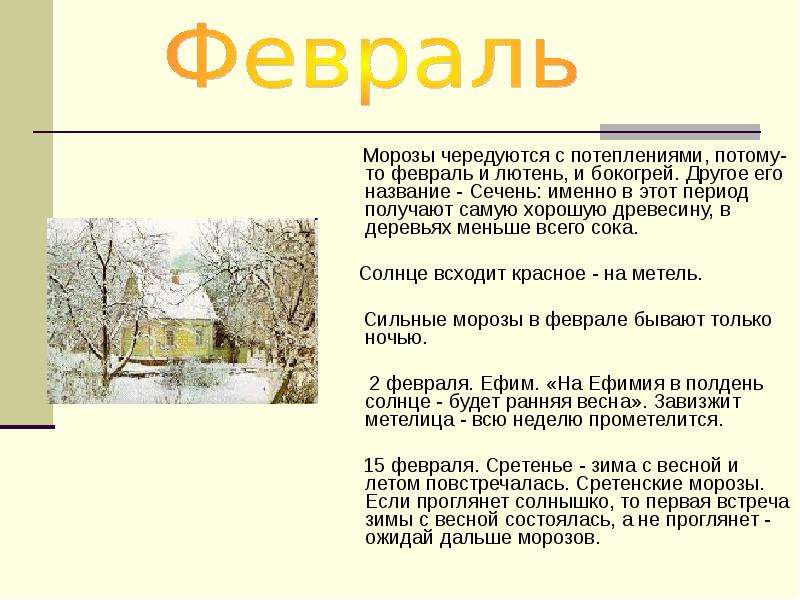 Февраль

Морозы чередуются с потеплениями, потому-то февраль и лютень, и бокогрей. Другое его название - Сечень: именно в этот период получают самую хорошую древесину, в деревьях меньше всего сока.

Солнце всходит красное - на метель.

Сильные морозы в феврале бывают только ночью.

2 февраля. Ефим. «На Ефимия в полдень солнце - будет ранняя весна». Завизжит метелица - всю неделю прометелится.

15 февраля. Сретенье - зима с весной и летом повстречалась. Сретенские морозы. Если проглянет солнышко, то первая встреча зимы с весной состоялась, а не проглянет - ожидай дальше морозов.